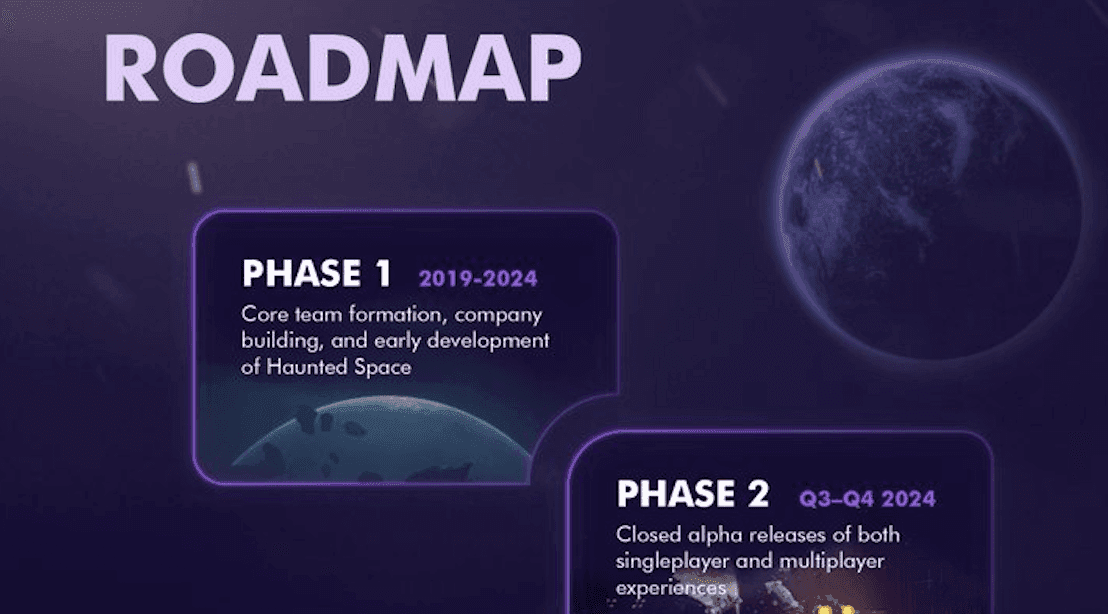 ROADMAP

PHASE 1 2019-2024
Core team formation, company building, and early development of Haunted Space

PHASE 2 Q3–Q4 2024
Closed alpha releases of both singleplayer and multiplayer experiences